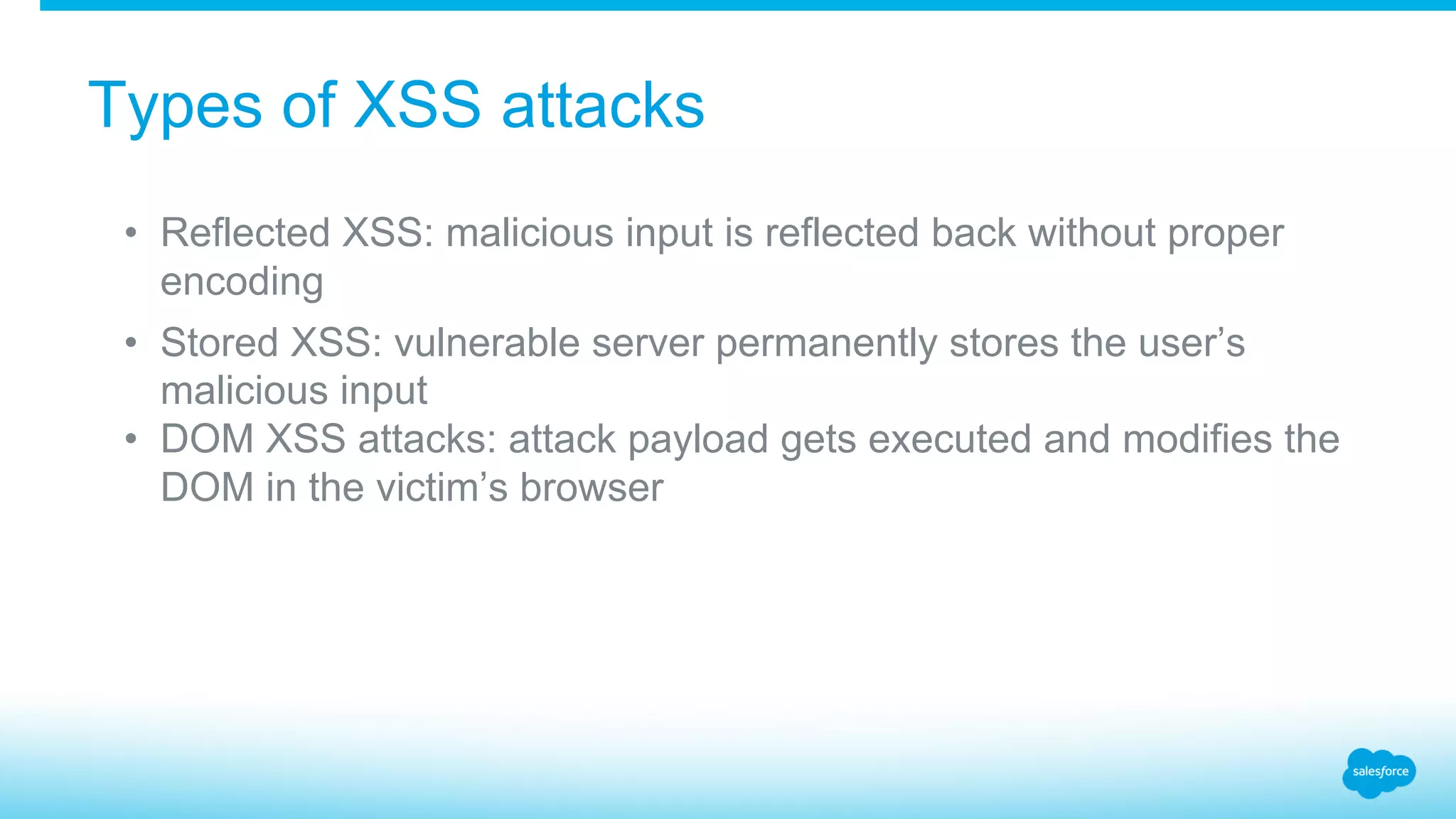 Types of XSS attacks

• Reflected XSS: malicious input is reflected back without proper encoding

• Stored XSS: vulnerable server permanently stores the user’s malicious input

• DOM XSS attacks: attack payload gets executed and modifies the DOM in the victim’s browser

salesforce